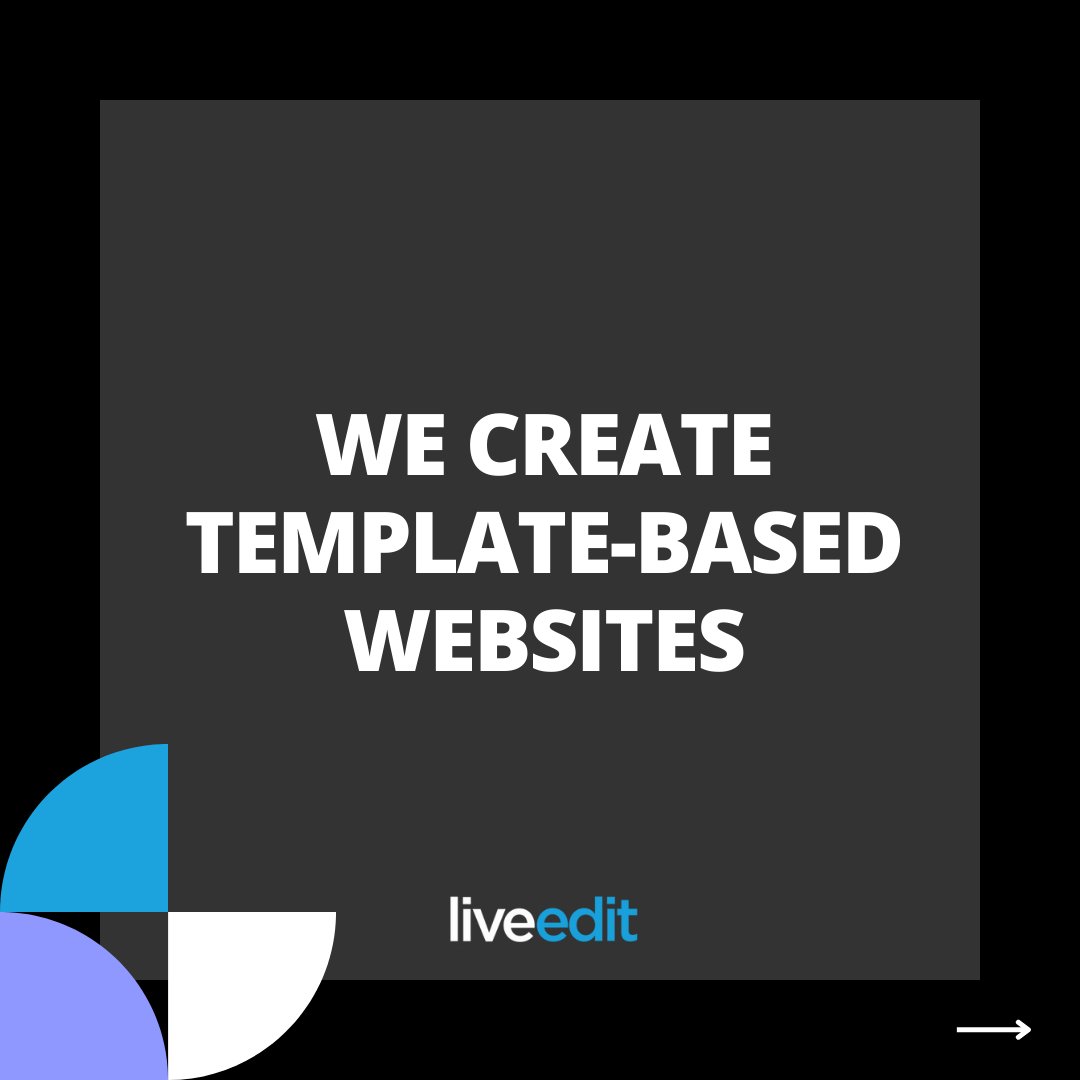 WE CREATE TEMPLATE-BASED WEBSITES

liveedit